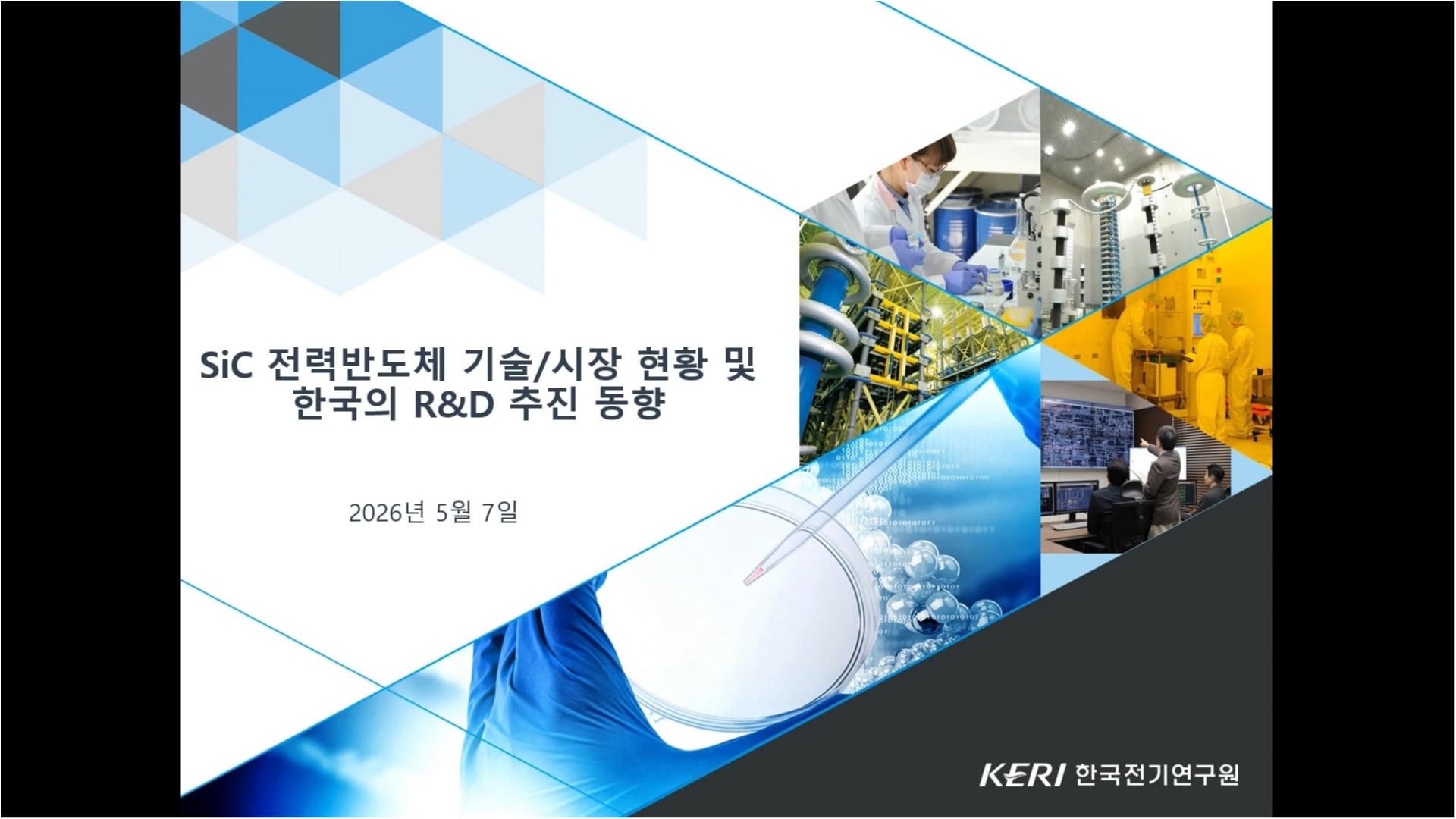 SiC 전력반도체 기술/시장 현황 및 한국의 R&D 추진 동향

2026년 5월 7일

KERI 한국전기연구원